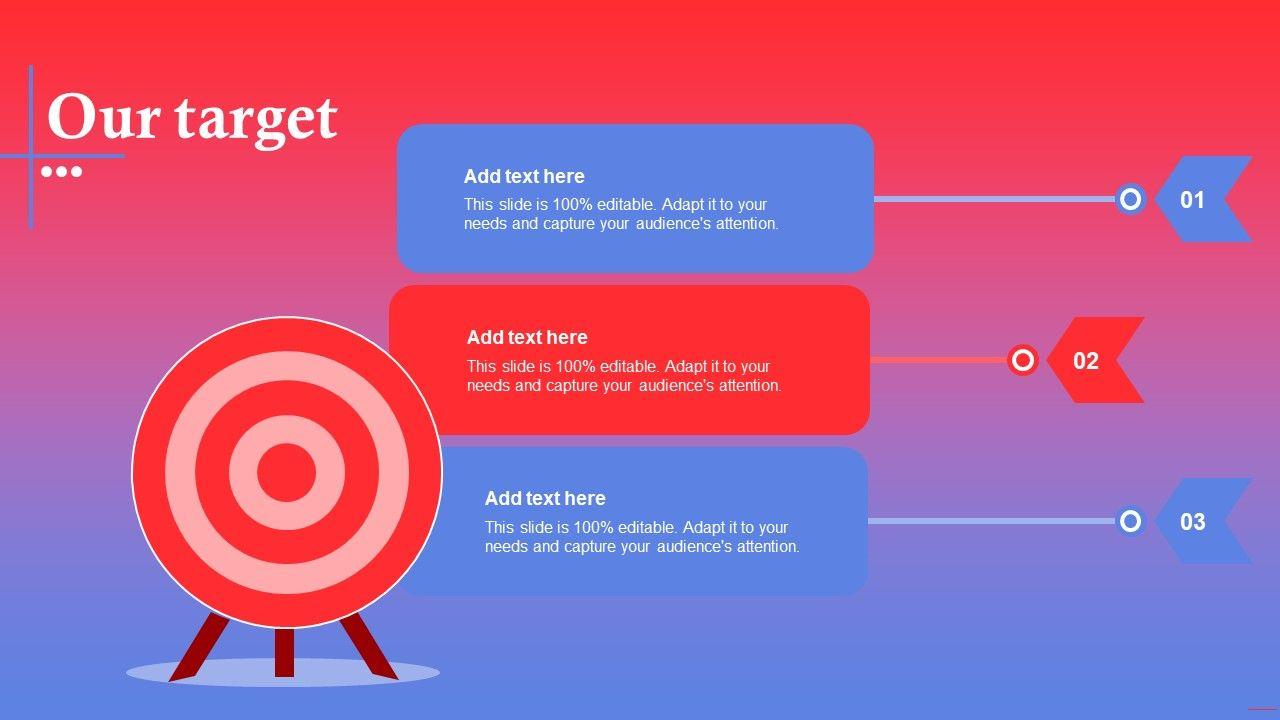 Our target

Add text here
This slide is 100% editable. Adapt it to your needs and capture your audience's attention.

01

Add text here
This slide is 100% editable. Adapt it to your needs and capture your audience's attention.

02

Add text here
This slide is 100% editable. Adapt it to your needs and capture your audience's attention.

03